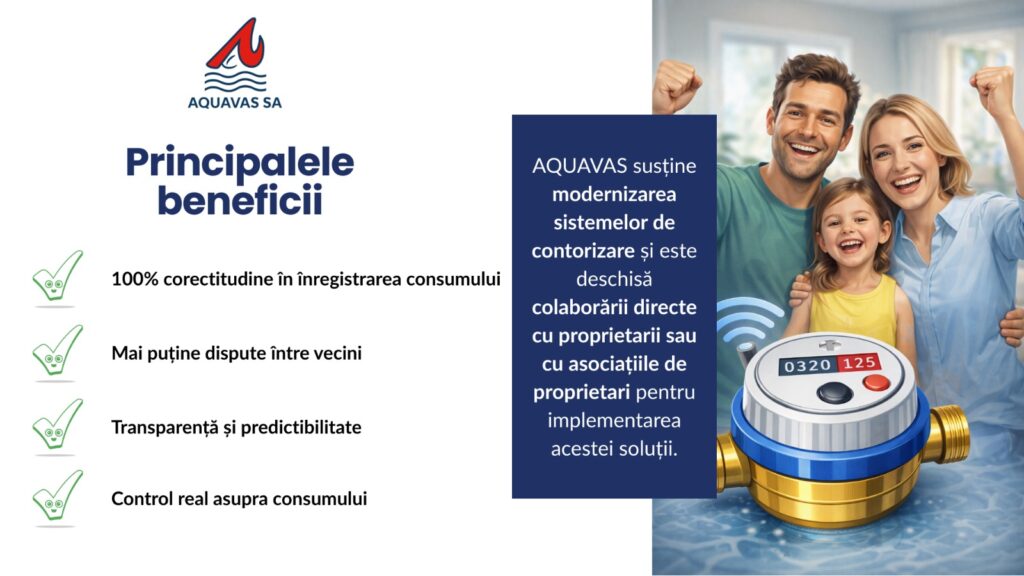 AQUAVAS SA

Principalele beneficii

100% corectitudine în înregistrarea consumului

Mai puține dispute între vecini

Transparență și predictibilitate

Control real asupra consumului

AQUAVAS susține modernizarea sistemelor de contorizare și este deschisă colaborării directe cu proprietarii sau cu asociațiile de proprietari pentru implementarea acestei soluții.

0320 125